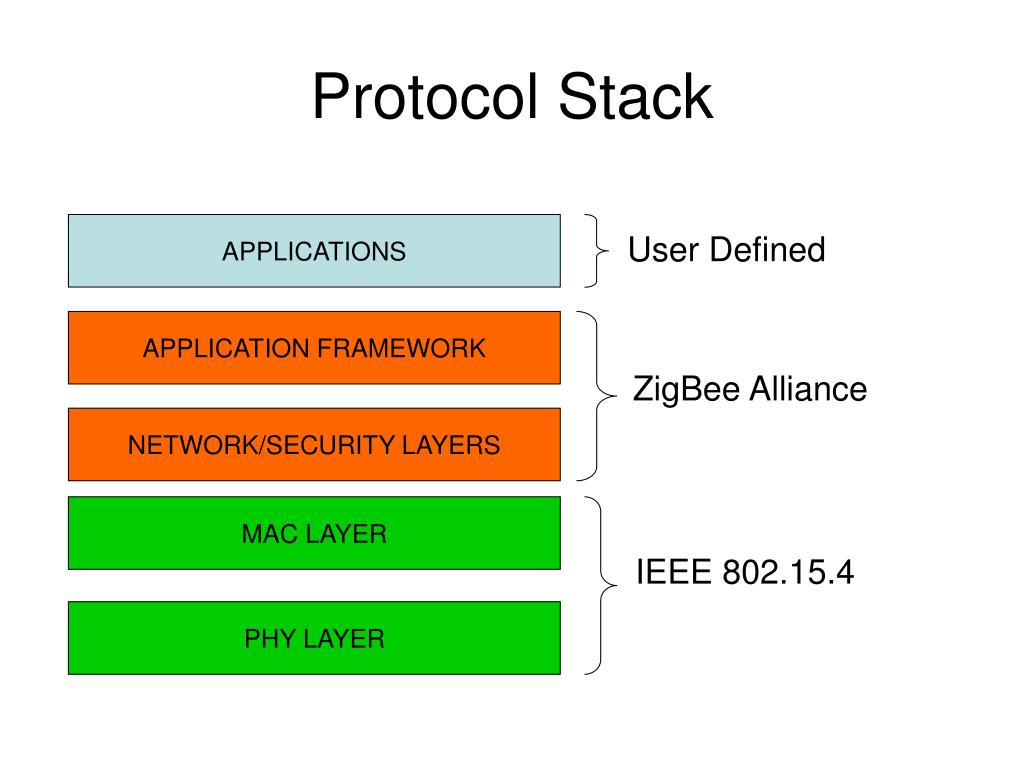 Protocol Stack

APPLICATIONS

User Defined

APPLICATION FRAMEWORK

NETWORK/SECURITY LAYERS

ZigBee Alliance

MAC LAYER

PHY LAYER

IEEE 802.15.4